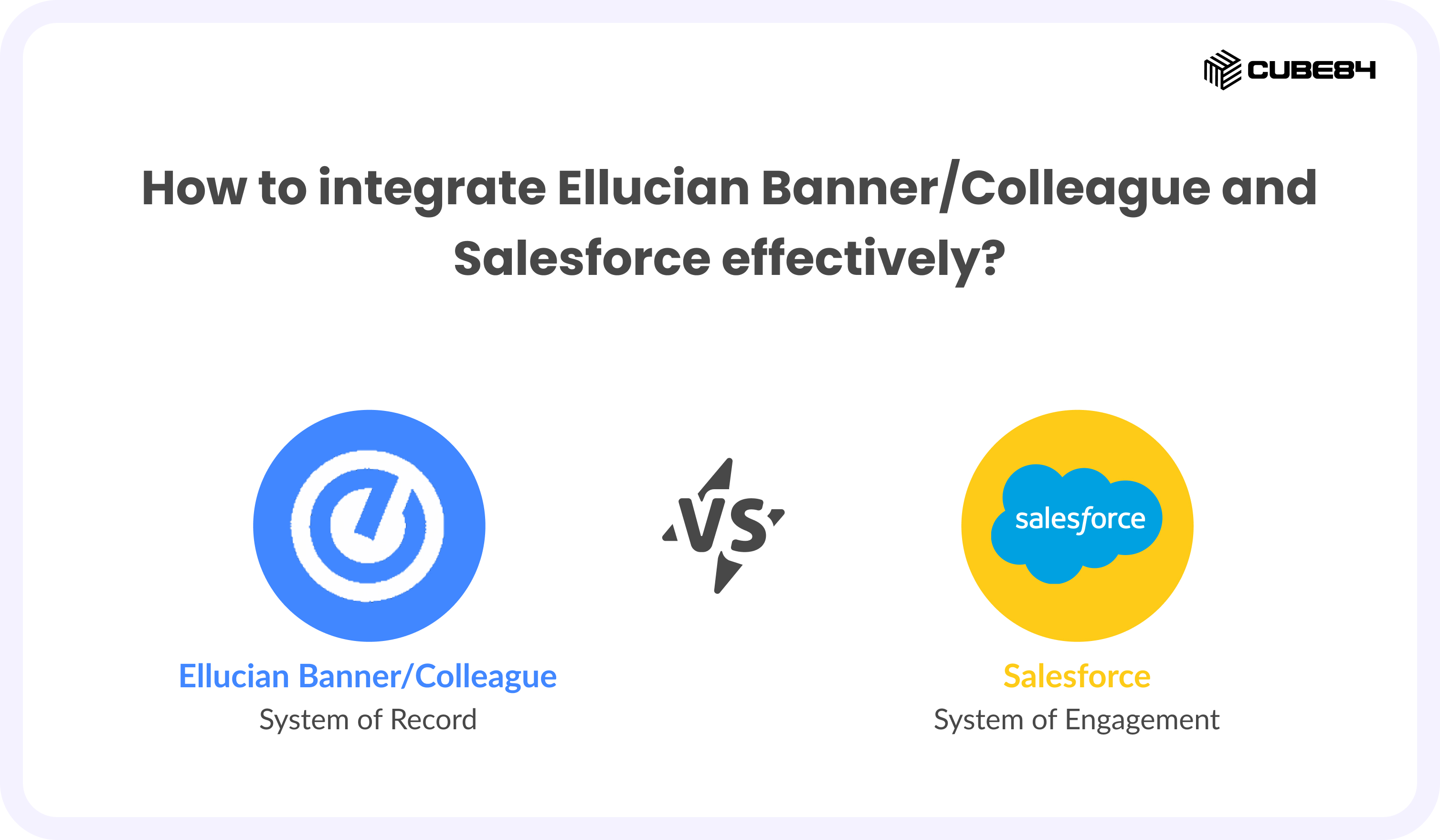 CUBE84

How to integrate Ellucian Banner/Colleague and Salesforce effectively?

VS

salesforce

Ellucian Banner/Colleague
System of Record

Salesforce
System of Engagement